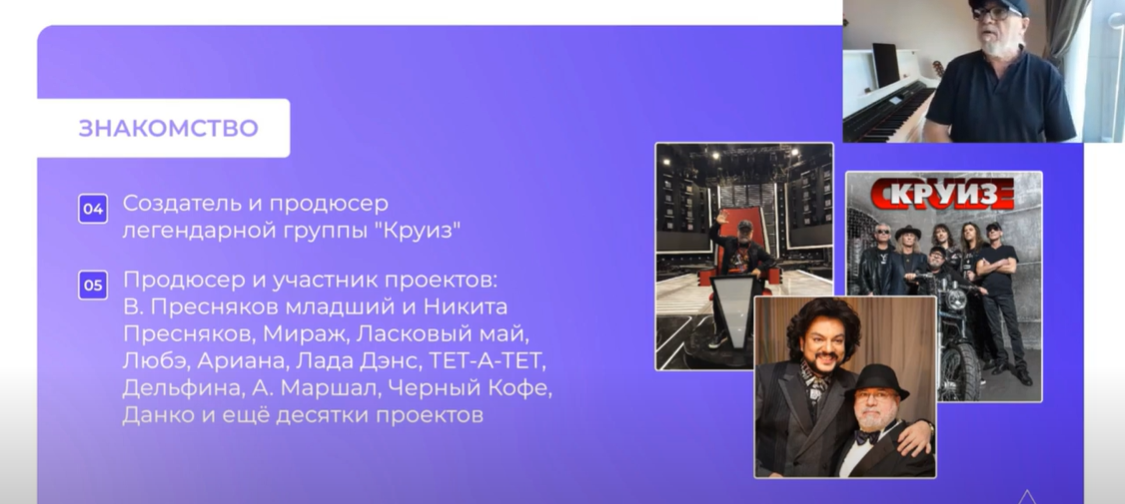 ЗНАКОМСТВО

04 Создатель и продюсер легендарной группы "Круиз"

05 Продюсер и участник проектов: В. Пресняков младший и Никита Пресняков, Мираж, Ласковый май, Любэ, Ариана, Лада Дэнс, ТЕТ-А-ТЕТ, Дельфина, А. Маршал, Черный Кофе, Данко и ещё десятки проектов

КРУИЗ